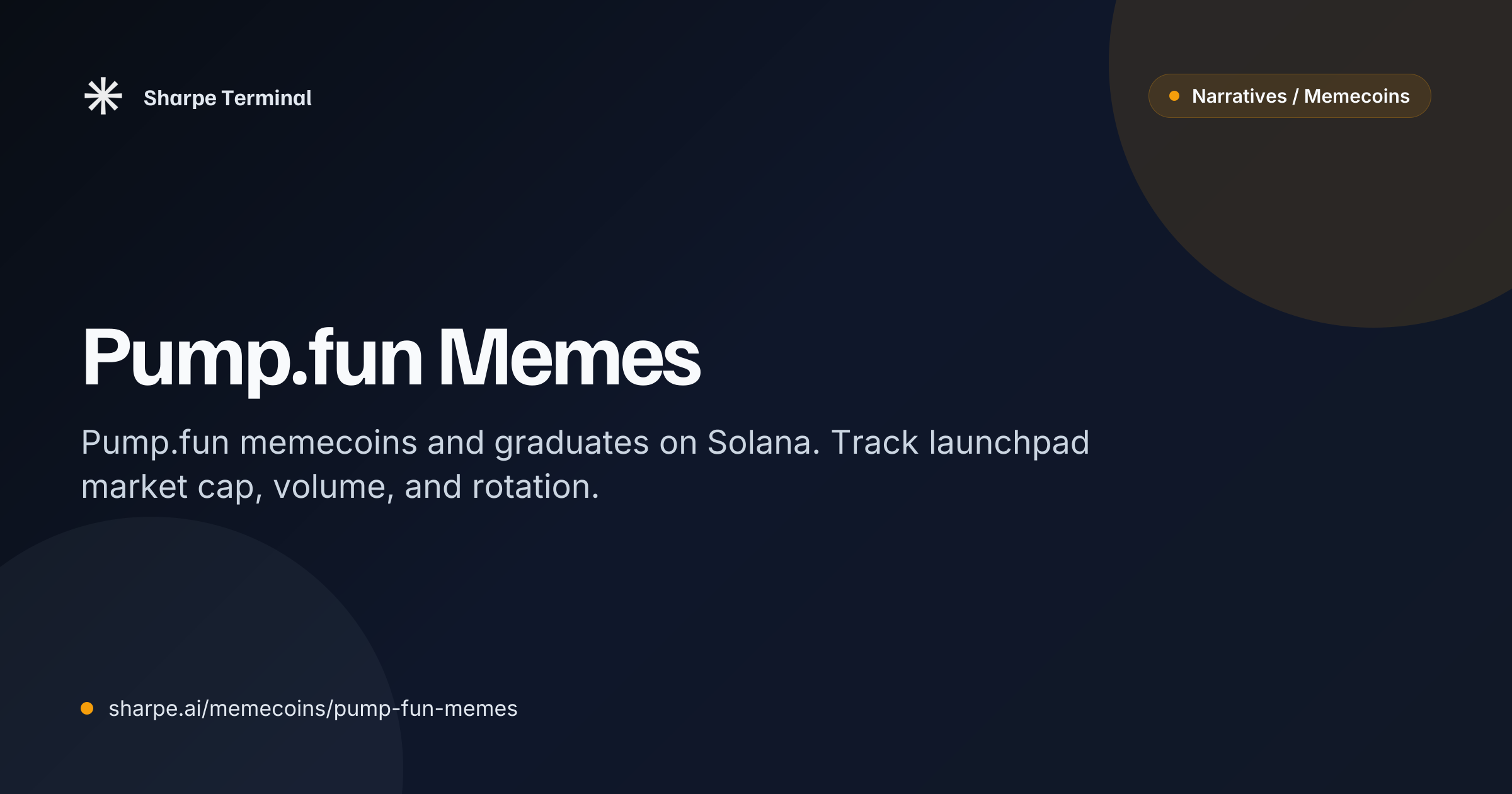 Sharpe Terminal

• Narratives / Memecoins

Pump.fun Memes

Pump.fun memecoins and graduates on Solana. Track launchpad market cap, volume, and rotation.

• sharpe.ai/memecoins/pump-fun-memes